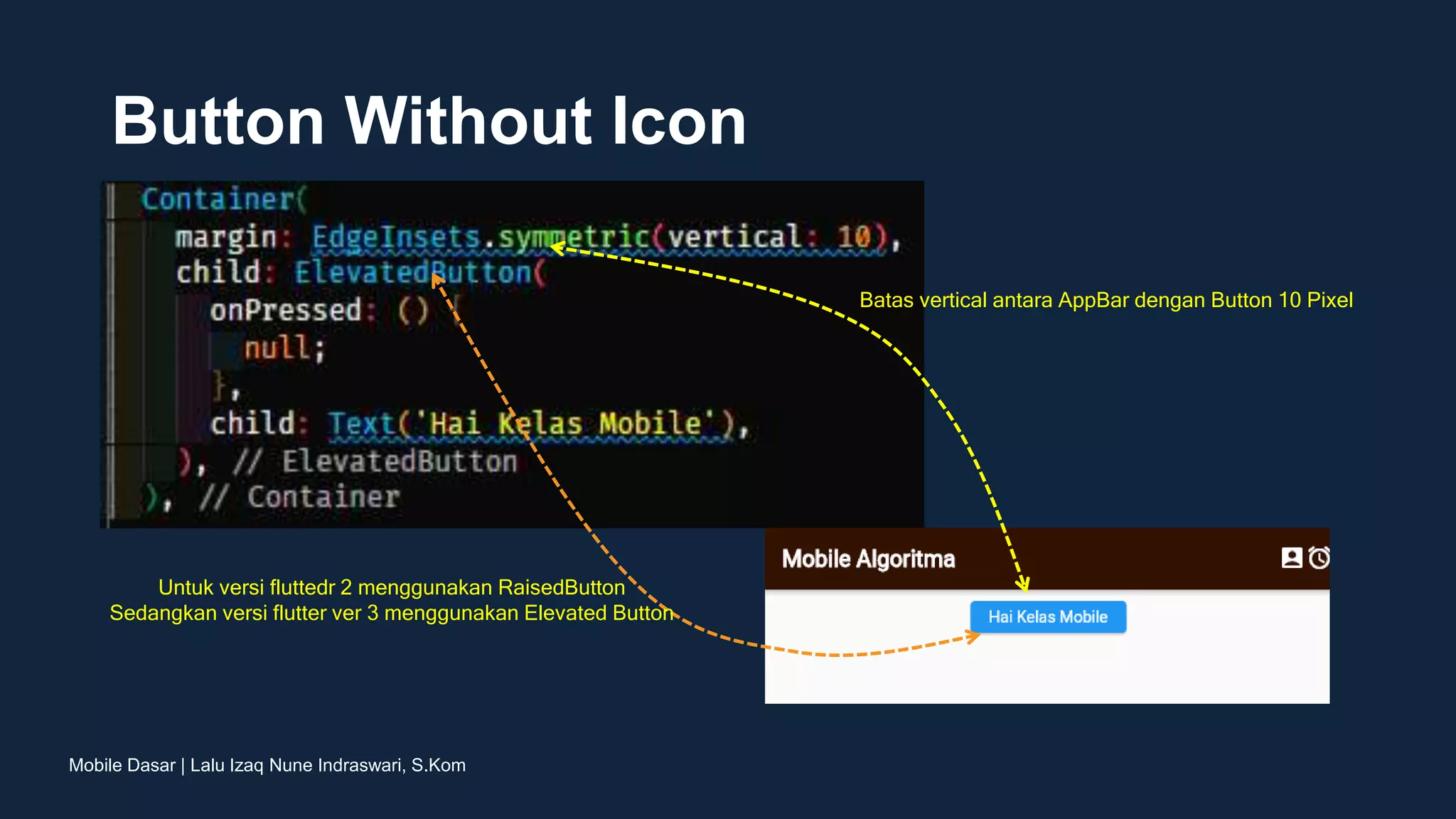 Button Without Icon

Container(
  margin: EdgeInsets.symmetric(vertical: 10),
  child: ElevatedButton(
    onPressed: () {
      null;
    },
    child: Text('Hai Kelas Mobile'),
  ), // ElevatedButton
), // Container

Batas vertical antara AppBar dengan Button 10 Pixel

Untuk versi fluttedr 2 menggunakan RaisedButton
Sedangkan versi flutter ver 3 menggunakan Elevated Button

Mobile Algoritma

Hai Kelas Mobile

Mobile Dasar | Lalu Izaq Nune Indraswari, S.Kom